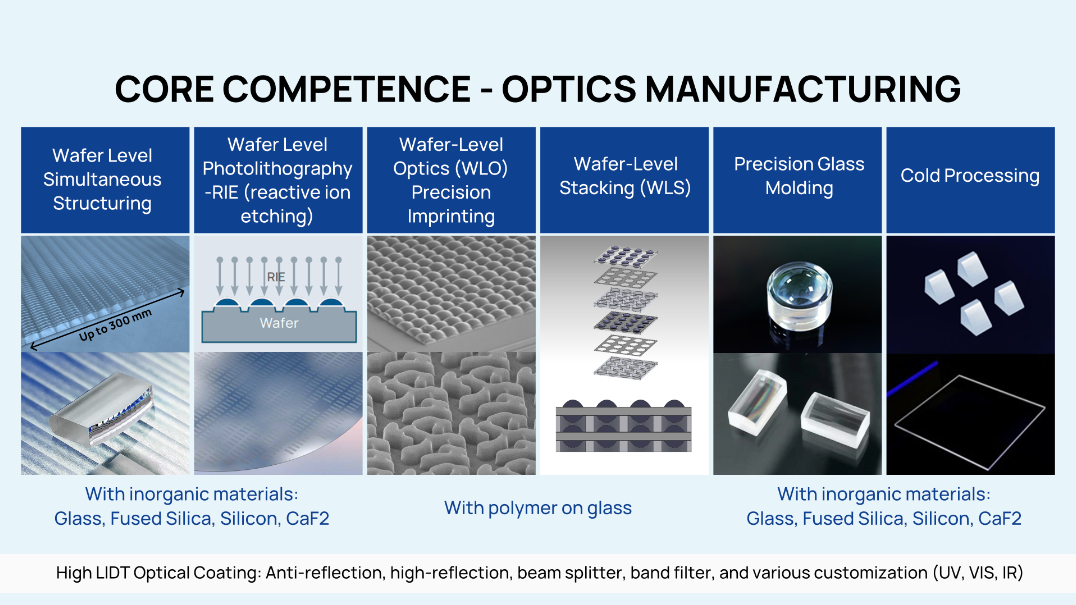 CORE COMPETENCE - OPTICS MANUFACTURING

Wafer Level Simultaneous Structuring

Wafer Level Photolithography -RIE (reactive ion etching)

Wafer-Level Optics (WLO) Precision Imprinting

Wafer-Level Stacking (WLS)

Precision Glass Molding

Cold Processing

Up to 300 mm

RIE

Wafer

With inorganic materials: Glass, Fused Silica, Silicon, CaF2

With polymer on glass

With inorganic materials: Glass, Fused Silica, Silicon, CaF2

High LIDT Optical Coating: Anti-reflection, high-reflection, beam splitter, band filter, and various customization (UV, VIS, IR)